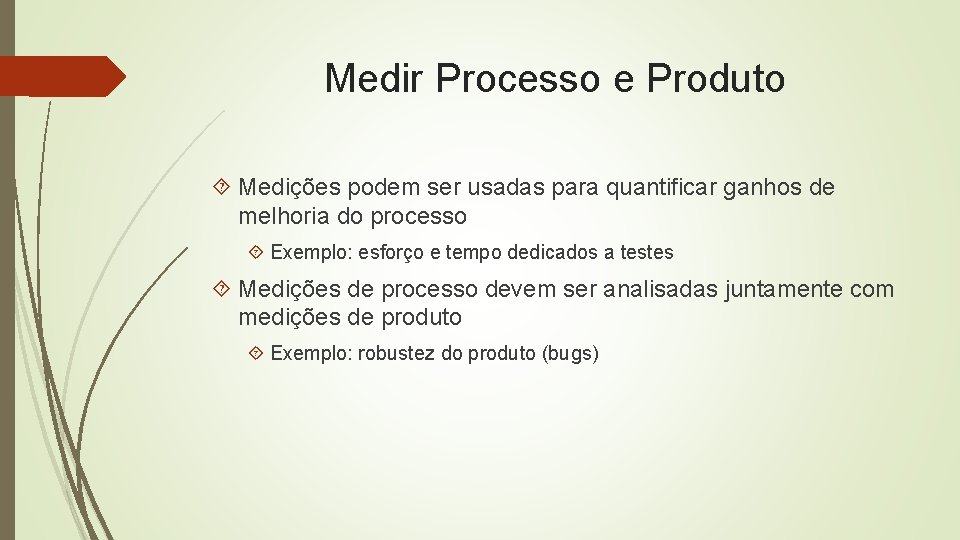 Medir Processo e Produto

Medições podem ser usadas para quantificar ganhos de melhoria do processo

Exemplo: esforço e tempo dedicados a testes

Medições de processo devem ser analisadas juntamente com medições de produto

Exemplo: robustez do produto (bugs)